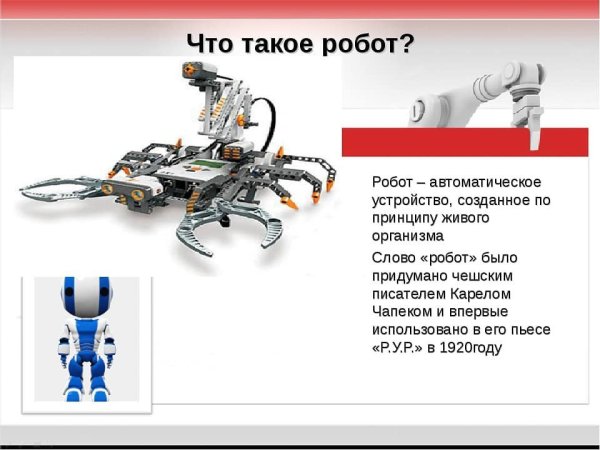 Что такое робот?

Робот – автоматическое устройство, созданное по принципу живого организма

Слово «робот» было придумано чешским писателем Карелом Чапеком и впервые использовано в его пьесе «Р.У.Р.» в 1920году